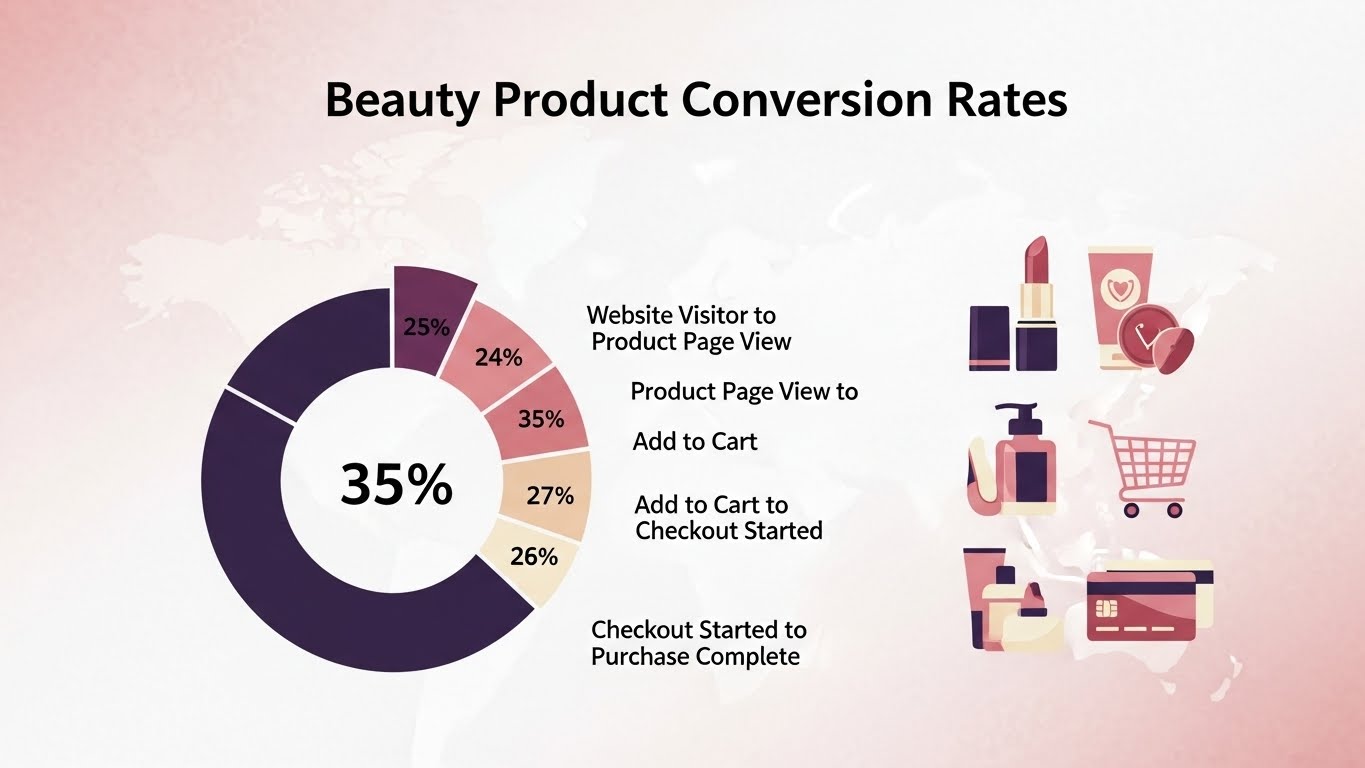 Beauty Product Conversion Rates

25%
24%
35%
27%
26%
35%

Website Visitor to Product Page View

Product Page View to

Add to Cart

Add to Cart to Checkout Started

Checkout Started to Purchase Complete